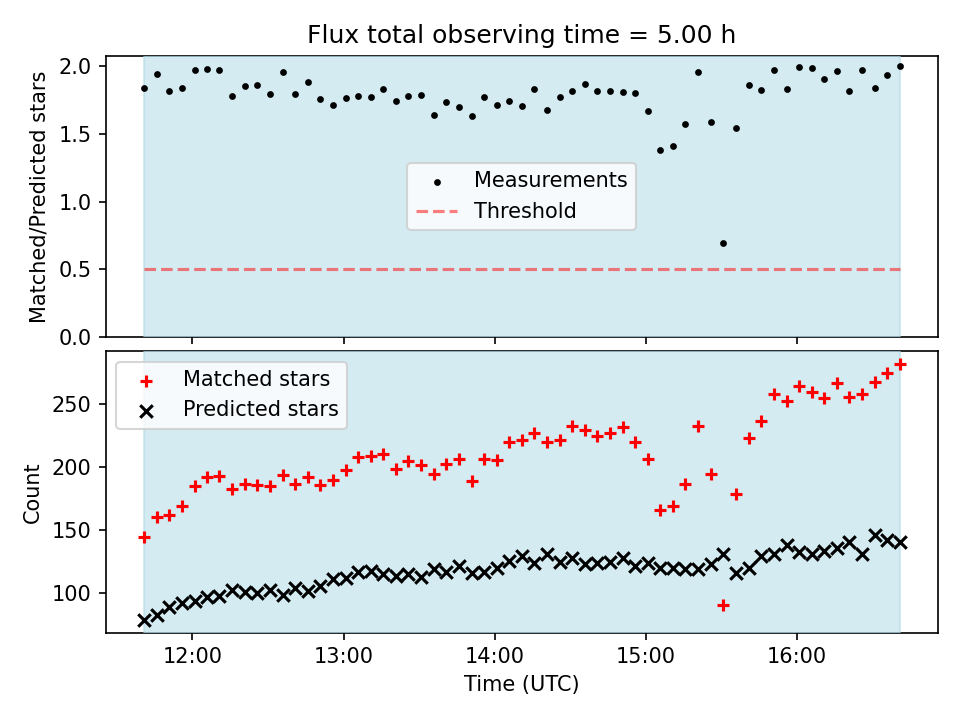 Flux total observing time = 5.00 h

Matched/Predicted stars

2.0
1.5
1.0
0.5
0.0

Measurements
Threshold

Matched stars
Predicted stars

Count

250
200
150
100

12:00
13:00
14:00
15:00
16:00

Time (UTC)